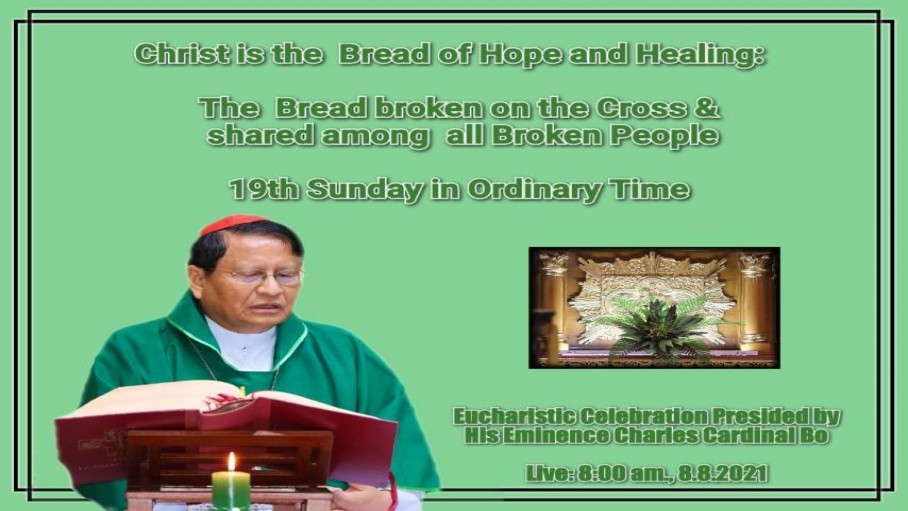 Christ is the Bread of Hope and Healing:

The Bread broken on the Cross & shared among all Broken People

19th Sunday in Ordinary Time

Eucharistic Celebration Presided by His Eminence Charles Cardinal Bo

Live: 8:00 am., 8.8.2021